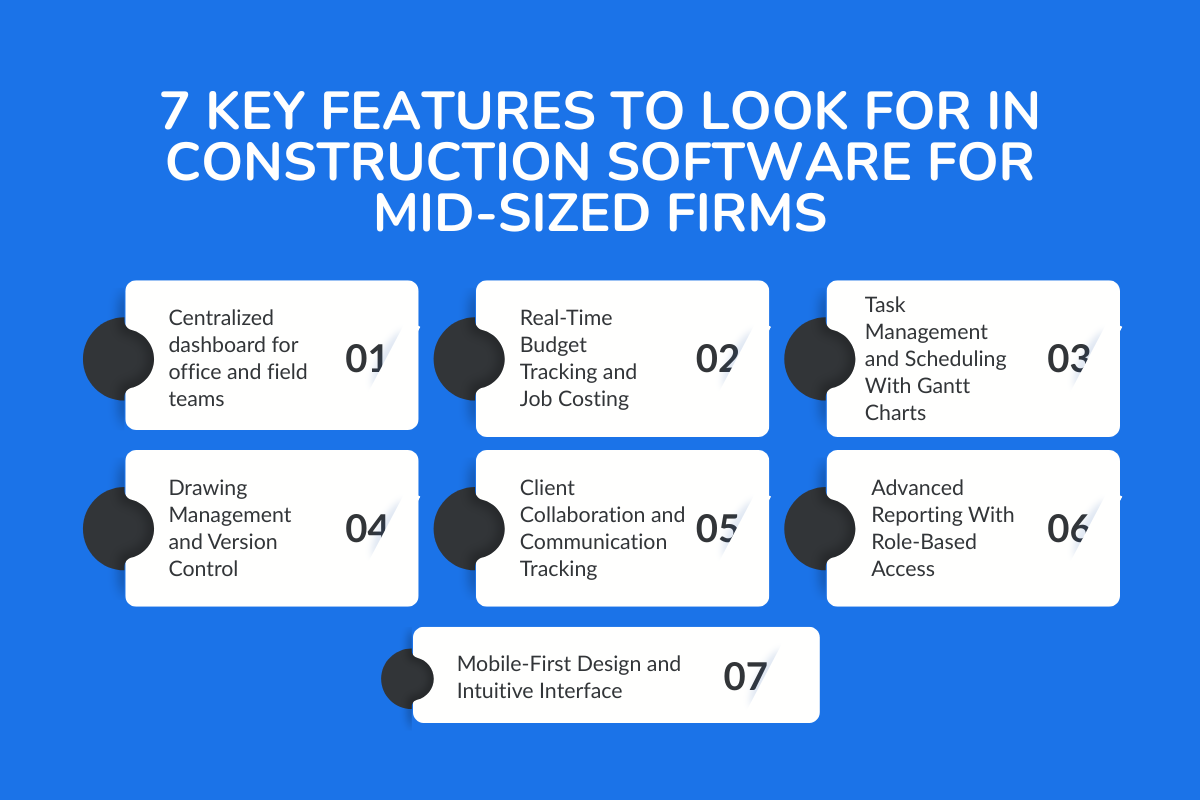 7 KEY FEATURES TO LOOK FOR IN CONSTRUCTION SOFTWARE FOR MID-SIZED FIRMS

Centralized dashboard for office and field teams 01

Real-Time Budget Tracking and Job Costing 02

Task Management and Scheduling With Gantt Charts 03

Drawing Management and Version Control 04

Client Collaboration and Communication Tracking 05

Advanced Reporting With Role-Based Access 06

Mobile-First Design and Intuitive Interface 07